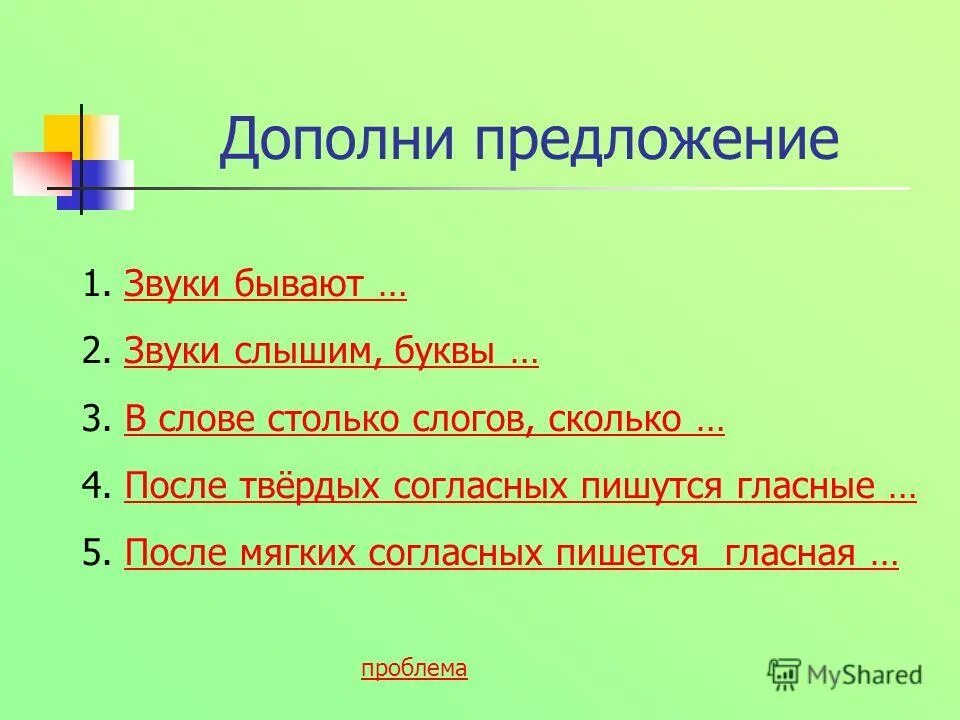 Дополни предложение

1. Звуки бывают …
2. Звуки слышим, буквы …
3. В слове столько слогов, сколько …
4. После твёрдых согласных пишутся гласные …
5. После мягких согласных пишется гласная …

проблема

MyShared